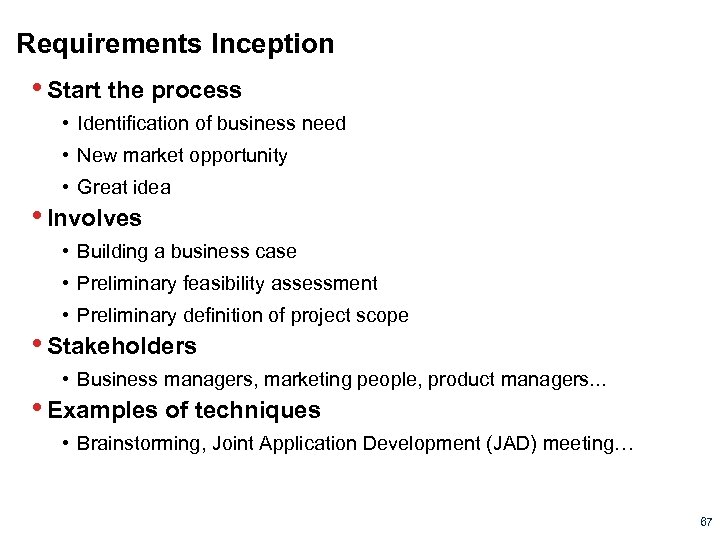 Requirements Inception

• Start the process
  • Identification of business need
  • New market opportunity
  • Great idea
• Involves
  • Building a business case
  • Preliminary feasibility assessment
  • Preliminary definition of project scope
• Stakeholders
  • Business managers, marketing people, product managers...
• Examples of techniques
  • Brainstorming, Joint Application Development (JAD) meeting…

67